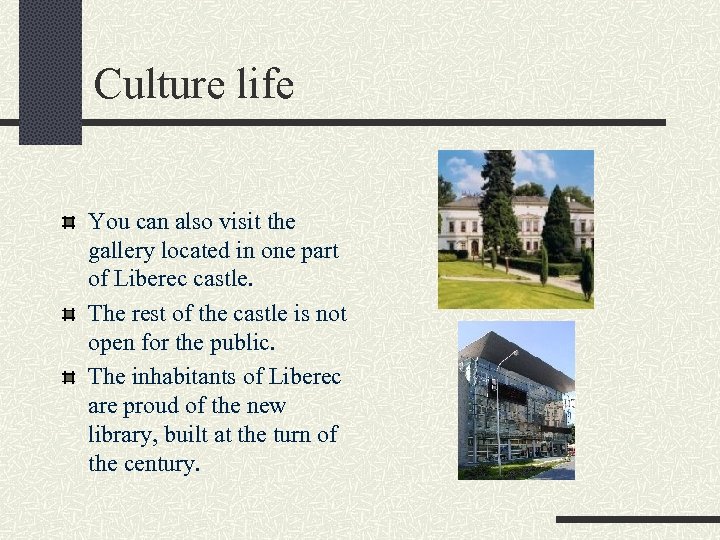 Culture life

You can also visit the gallery located in one part of Liberec castle.

The rest of the castle is not open for the public.

The inhabitants of Liberec are proud of the new library, built at the turn of the century.